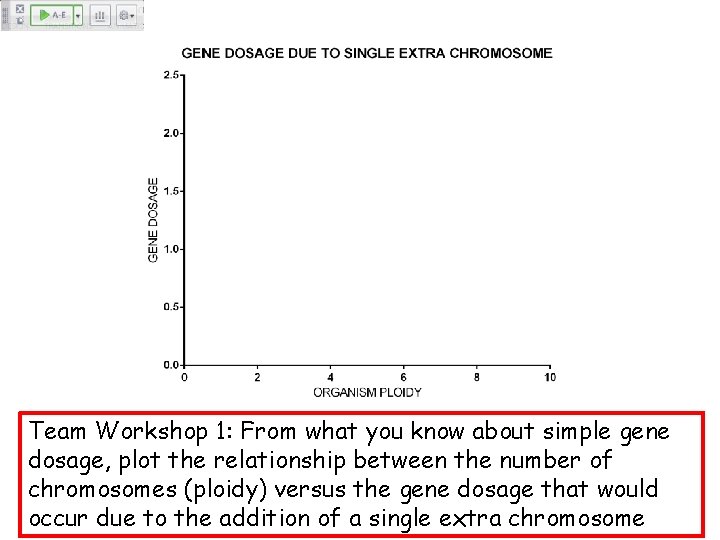 A-E

GENE DOSAGE DUE TO SINGLE EXTRA CHROMOSOME

GENE DOSAGE

2.5
2.0
1.5
1.0
0.5
0.0

0 2 4 6 8 10

ORGANISM PLOIDY

Team Workshop 1: From what you know about simple gene dosage, plot the relationship between the number of chromosomes (ploidy) versus the gene dosage that would occur due to the addition of a single extra chromosome